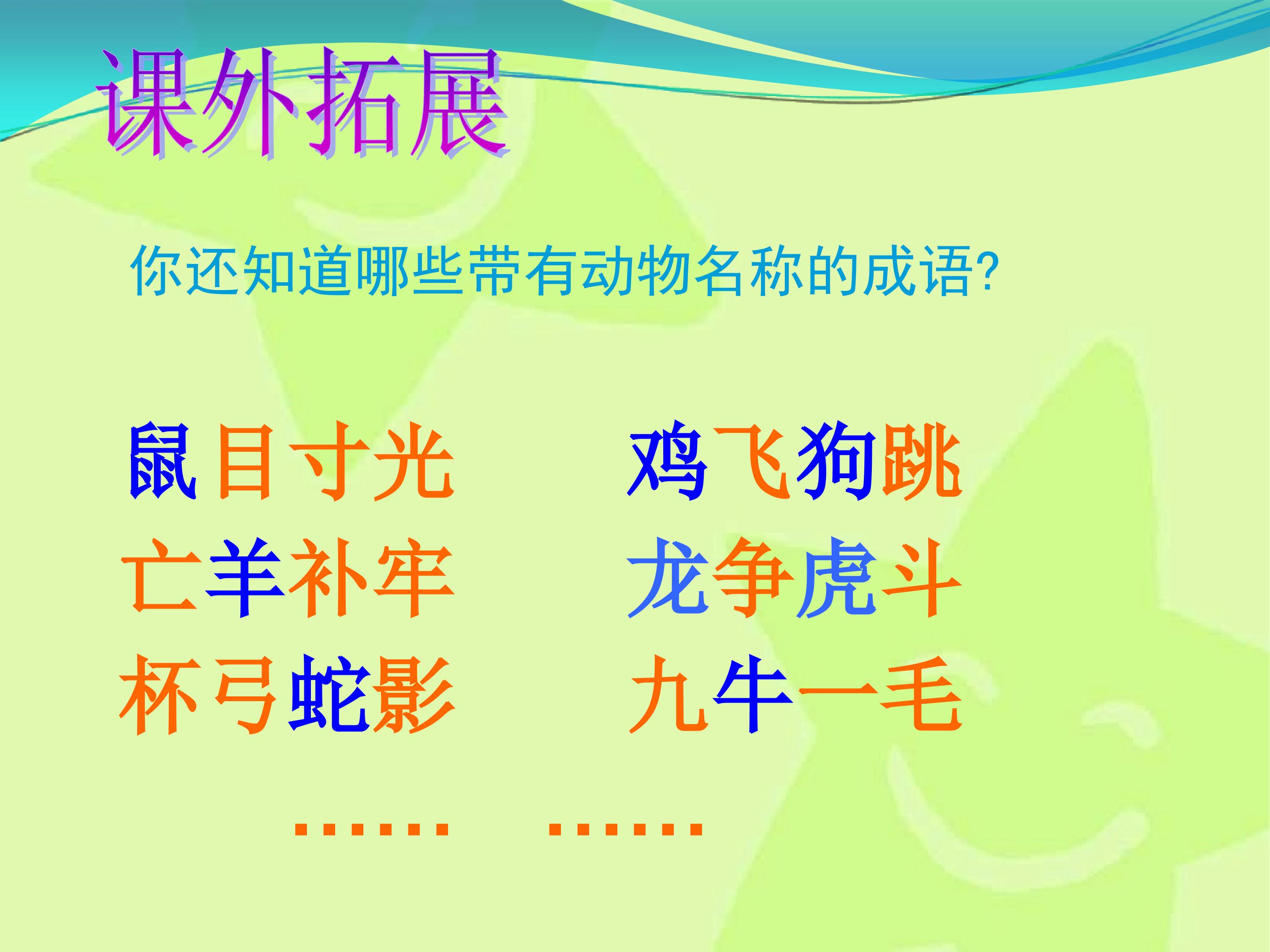 课外拓展

你还知道哪些带有动物名称的成语?

鼠目寸光 鸡飞狗跳
亡羊补牢 龙争虎斗
杯弓蛇影 九牛一毛

…… ……